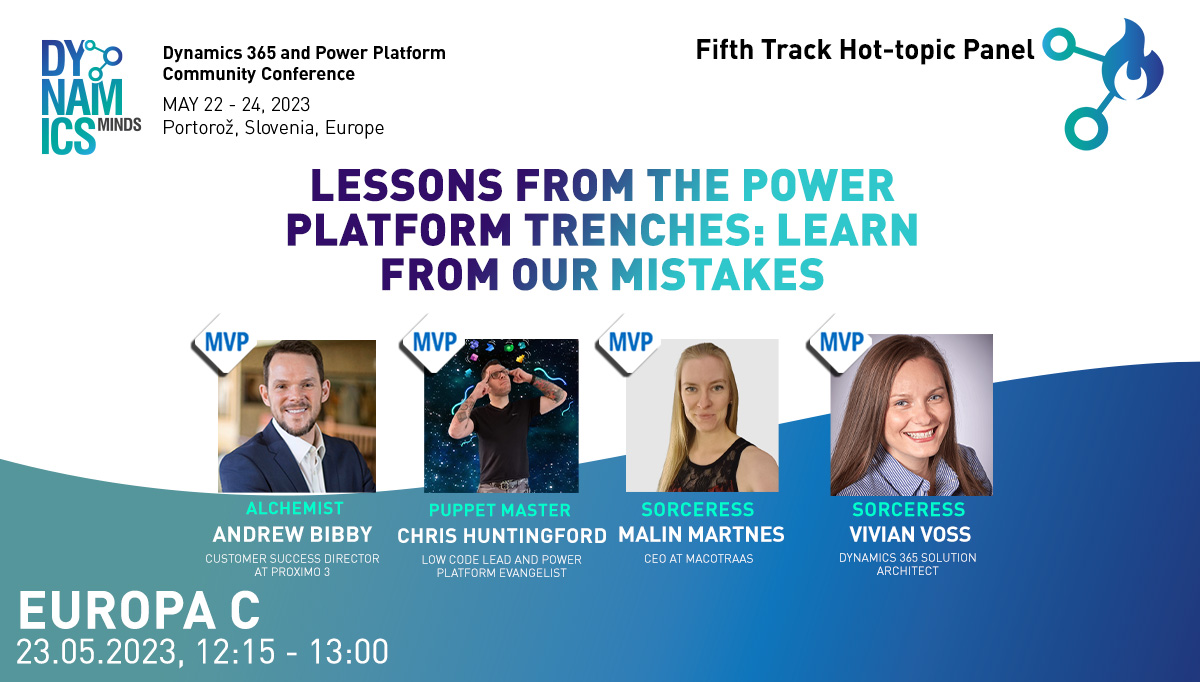 DYNAMICS MINDS

Dynamics 365 and Power Platform Community Conference

MAY 22 - 24, 2023
Portorož, Slovenia, Europe

Fifth Track Hot-topic Panel

LESSONS FROM THE POWER PLATFORM TRENCHES: LEARN FROM OUR MISTAKES

MVP

ALCHEMIST
ANDREW BIBBY
CUSTOMER SUCCESS DIRECTOR AT PROXIMO 3

MVP

PUPPET MASTER
CHRIS HUNTINGFORD
LOW CODE LEAD AND POWER PLATFORM EVANGELIST

MVP

SORCERESS
MALIN MARTNES
CEO AT MACOTRAAS

MVP

SORCERESS
VIVIAN VOSS
DYNAMICS 365 SOLUTION ARCHITECT

EUROPA C
23.05.2023, 12:15 - 13:00